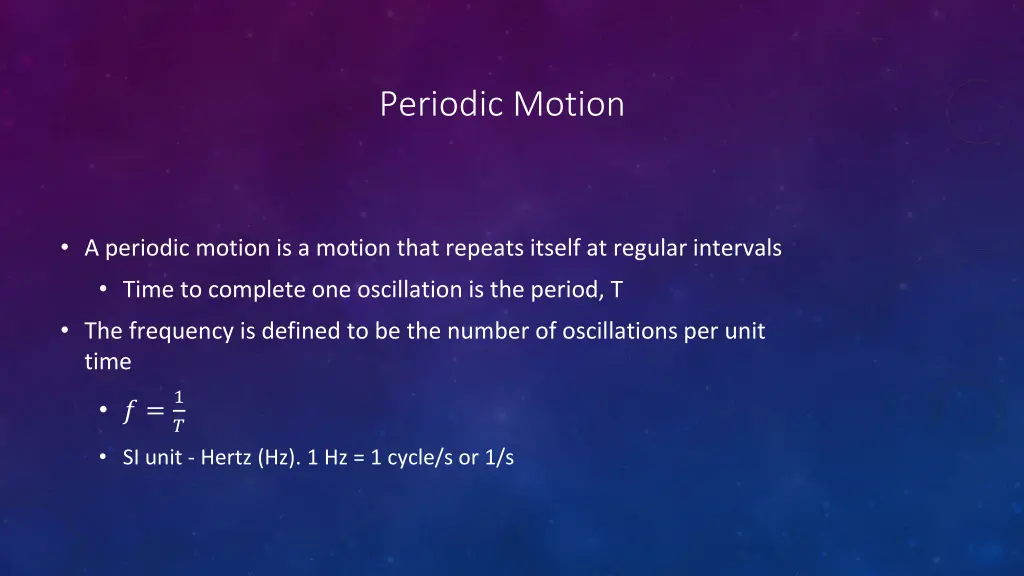 Periodic Motion

• A periodic motion is a motion that repeats itself at regular intervals
  • Time to complete one oscillation is the period, T
• The frequency is defined to be the number of oscillations per unit time
  • $f = \frac{1}{T}$
  • SI unit - Hertz (Hz). 1 Hz = 1 cycle/s or 1/s